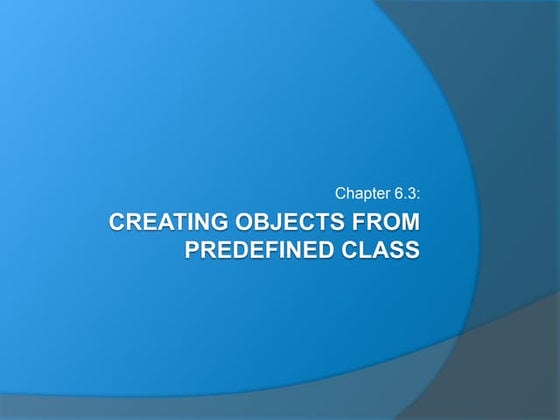 Chapter 6.3:

CREATING OBJECTS FROM PREDEFINED CLASS